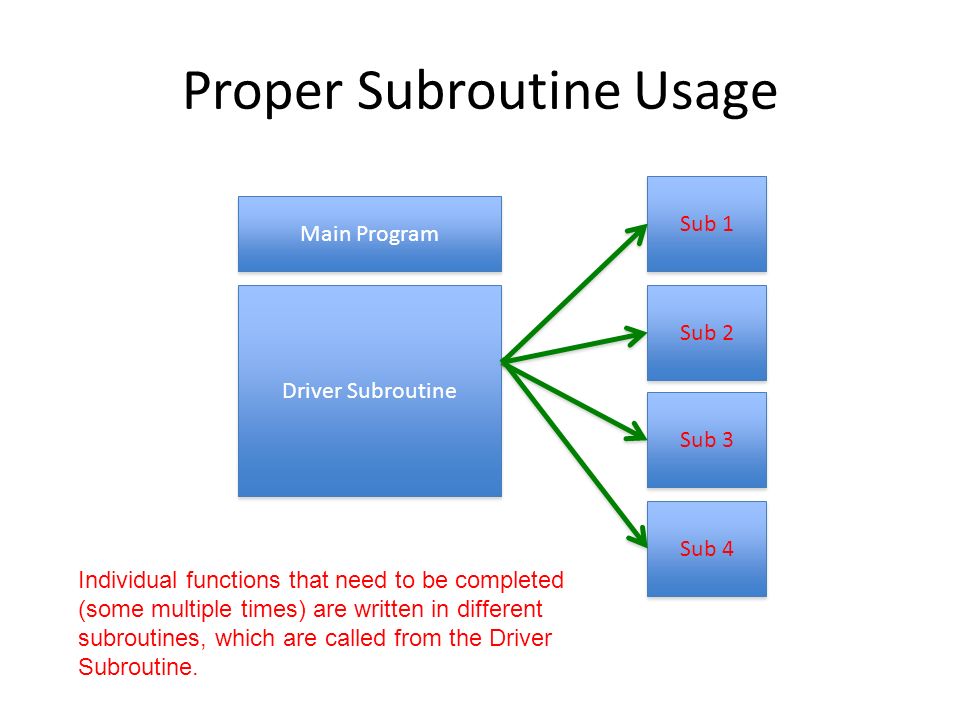 Proper Subroutine Usage

Main Program

Driver Subroutine

Sub 1

Sub 2

Sub 3

Sub 4

Individual functions that need to be completed (some multiple times) are written in different subroutines, which are called from the Driver Subroutine.